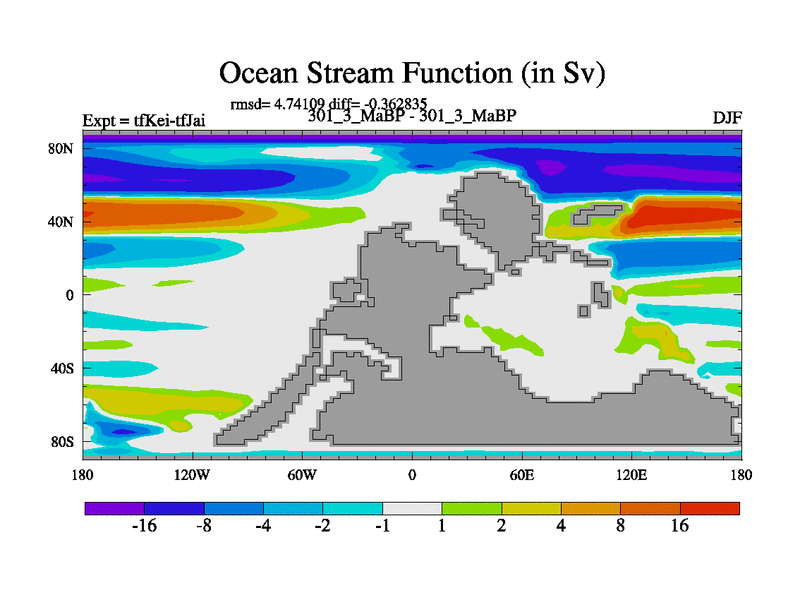 Ocean Stream Function (in Sv)

rmsd= 4.74109 diff= -0.362835

Expt = tfKei-tfJai

301_3_MaBP - 301_3_MaBP

DJF

80N
40N
0
40S
80S

180 120W 60W 0 60E 120E 180

-16 -8 -4 -2 -1 1 2 4 8 16